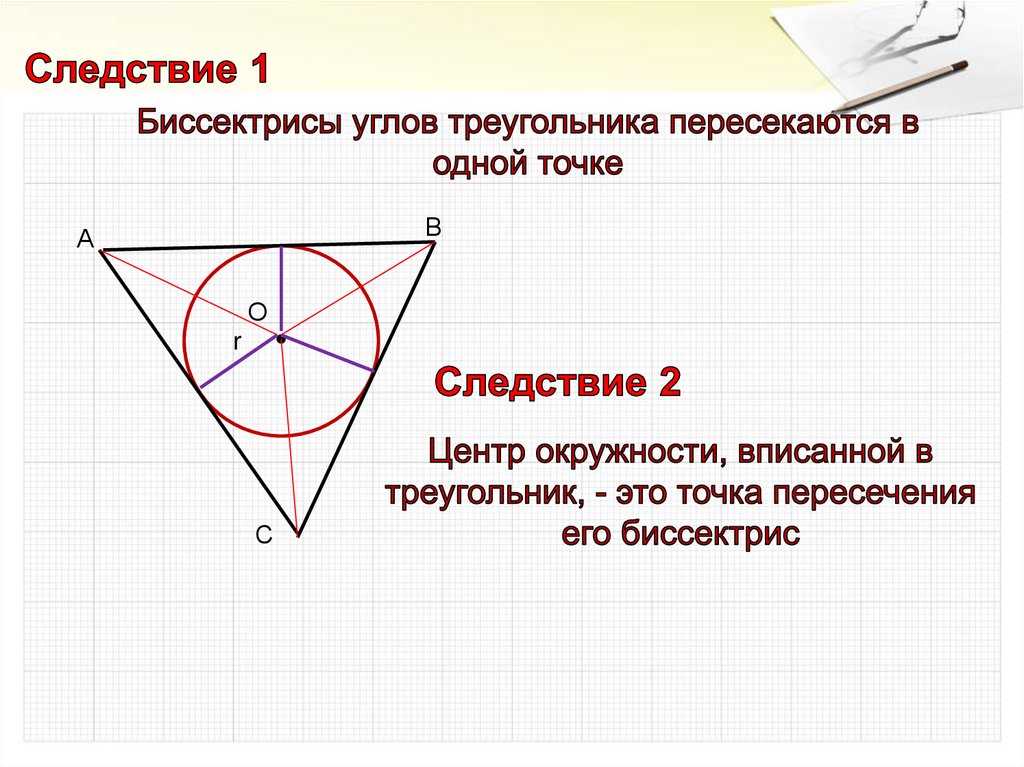 Следствие 1

Биссектрисы углов треугольника пересекаются в одной точке

A

B

O

r

C

Следствие 2

Центр окружности, вписанной в треугольник, - это точка пересечения его биссектрис